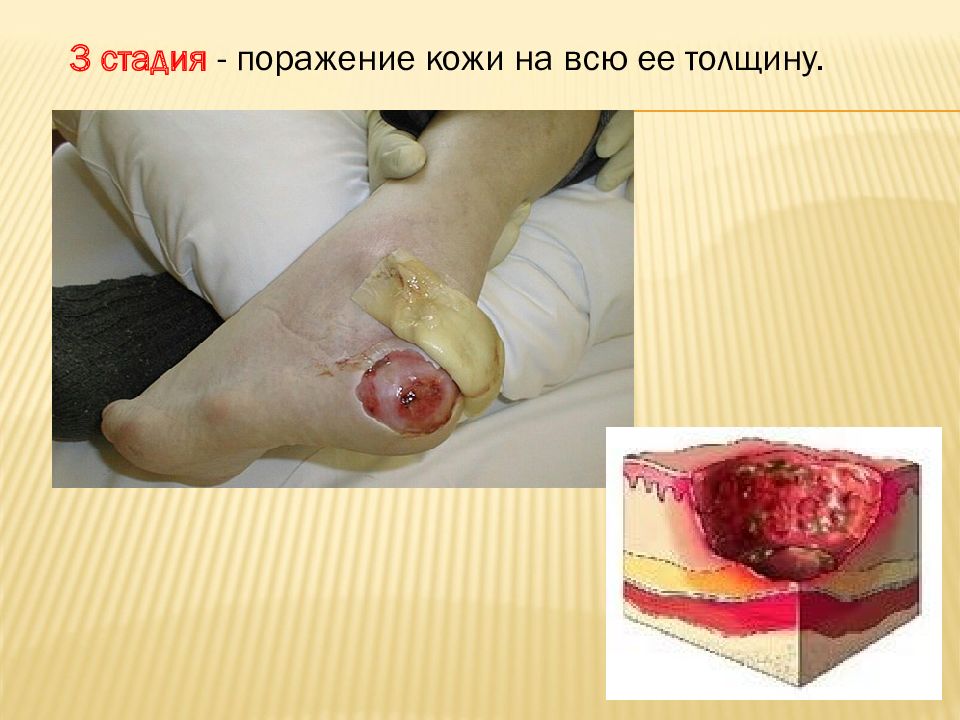 3 стадия - поражение кожи на всю ее толщину.